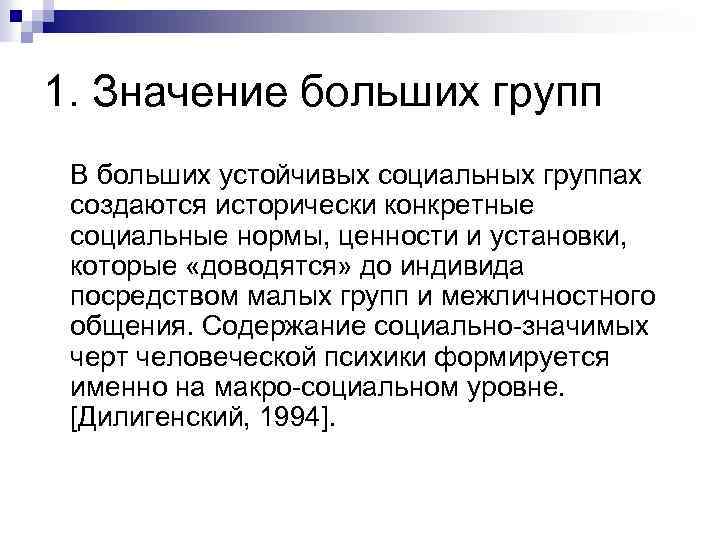 1. Значение больших групп

В больших устойчивых социальных группах создаются исторически конкретные социальные нормы, ценности и установки, которые «доводятся» до индивида посредством малых групп и межличностного общения. Содержание социально-значимых черт человеческой психики формируется именно на макро-социальном уровне. [Дилигенский, 1994].